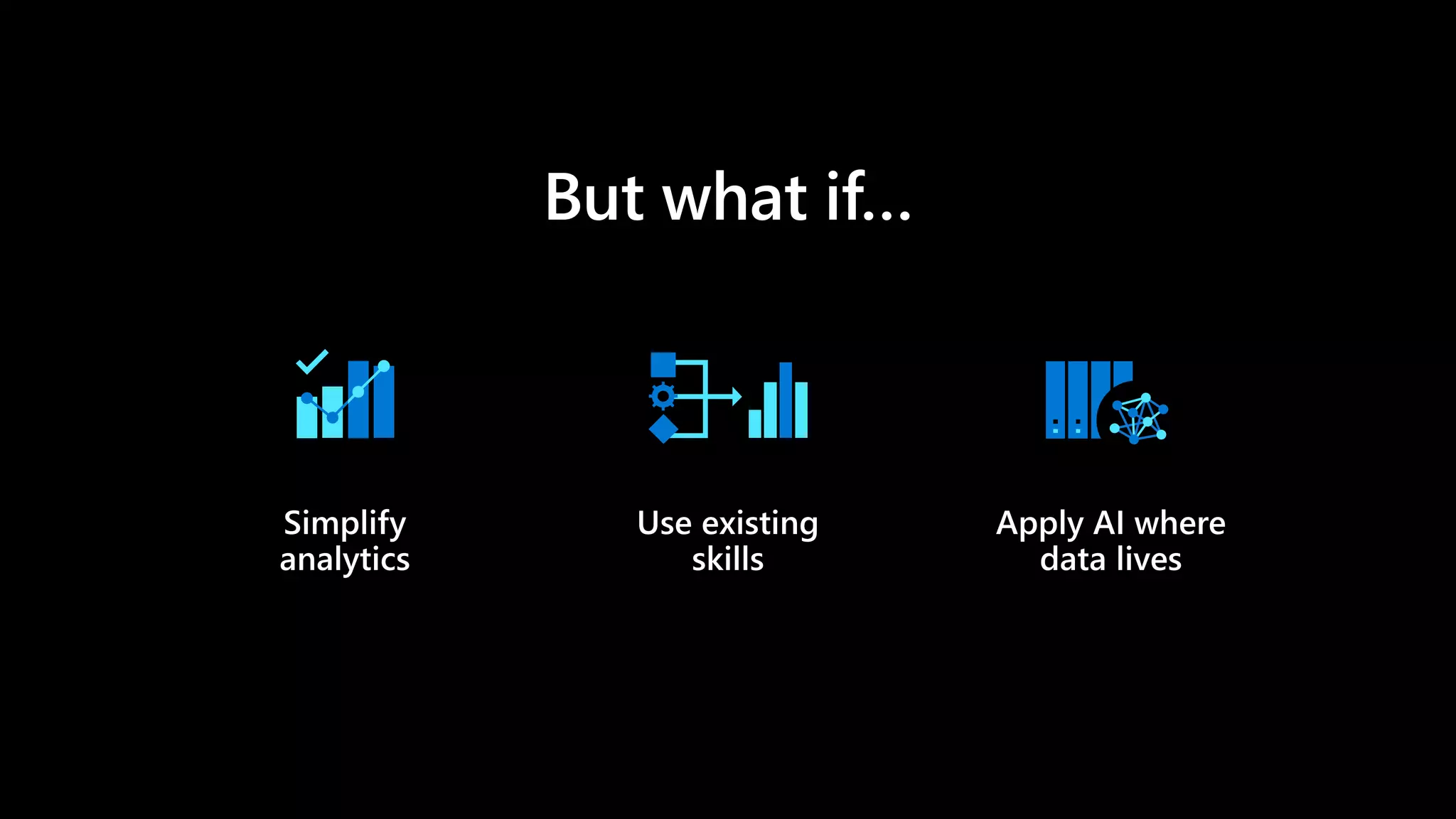 But what if...

Simplify analytics

Use existing skills

Apply AI where data lives